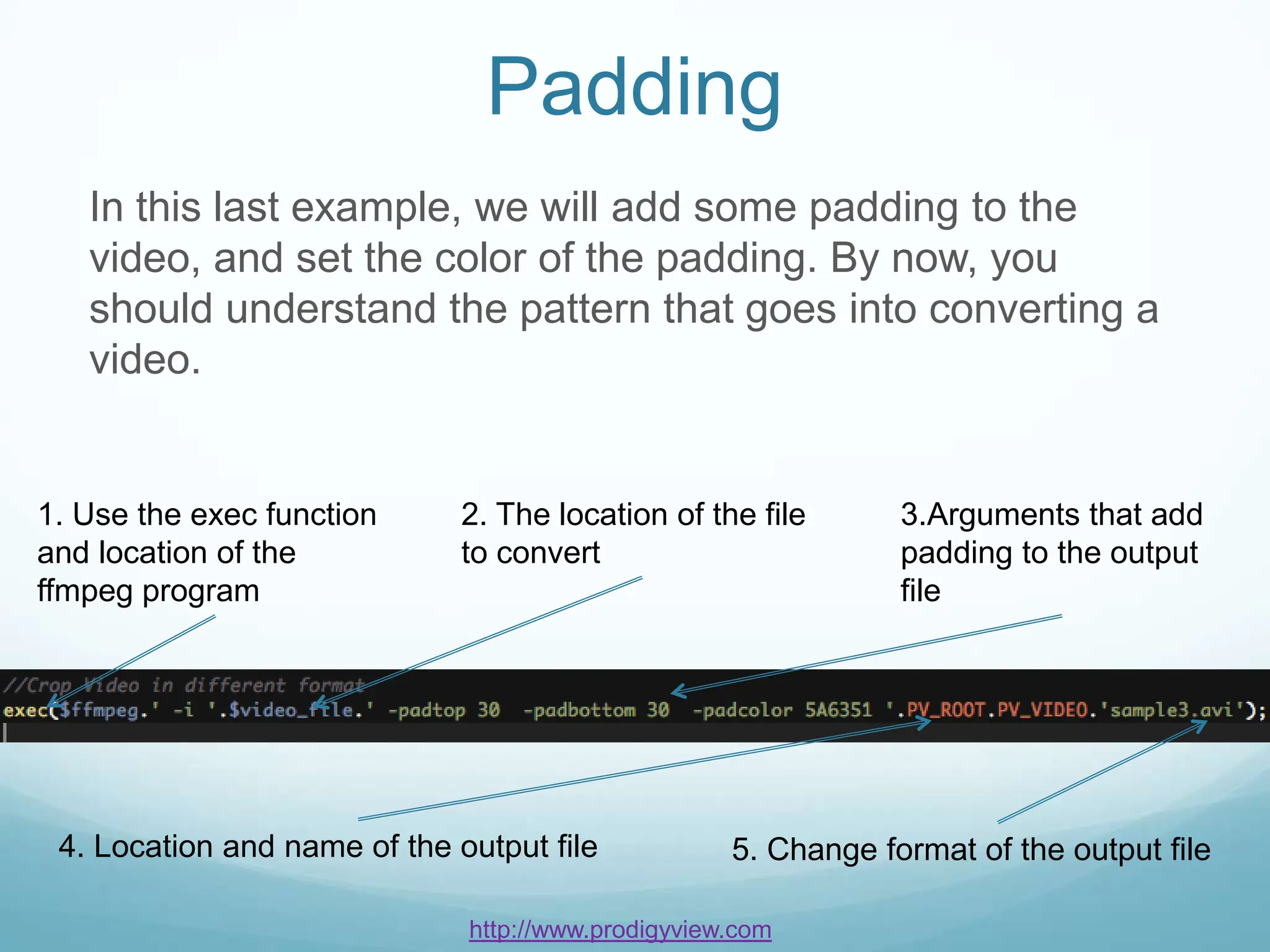 Padding

In this last example, we will add some padding to the video, and set the color of the padding. By now, you should understand the pattern that goes into converting a video.

1. Use the exec function and location of the ffmpeg program

2. The location of the file to convert

3.Arguments that add padding to the output file

//Crop Video in different format
exec($ffmpeg.' -i '.$video_file.' -padtop 30 -padbottom 30 -padcolor 5A6351 '.PV_ROOT.PV_VIDEO.'sample3.avi');

4. Location and name of the output file

5. Change format of the output file

http://www.prodigyview.com